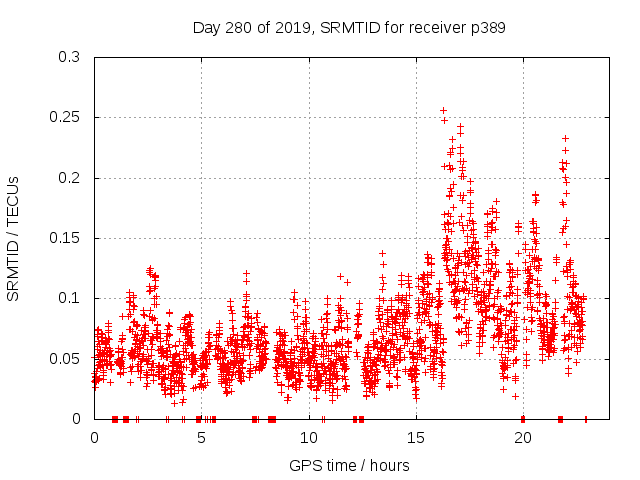 Day 280 of 2019, SRMTID for receiver p389

SRMTID / TECUs

0.3
0.25
0.2
0.15
0.1
0.05
0

0
5
10
15
20

GPS time / hours